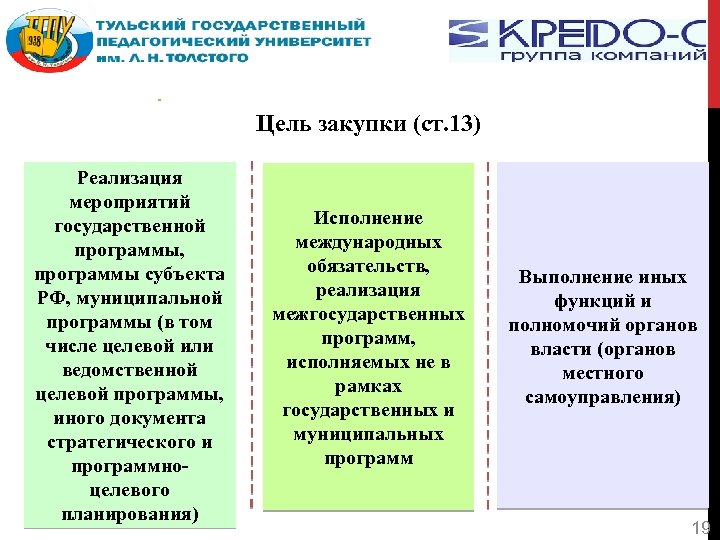 ТГПУ 938

ТУЛЬСКИЙ ГОСУДАРСТВЕННЫЙ ПЕДАГОГИЧЕСКИЙ УНИВЕРСИТЕТ им. Л. Н. ТОЛСТОГО

КРЕДО-С группа компаний

Цель закупки (ст.13)

Реализация мероприятий государственной программы, программы субъекта РФ, муниципальной программы (в том числе целевой или ведомственной целевой программы, иного документа стратегического и программно-целевого планирования)

Исполнение международных обязательств, реализация межгосударственных программ, исполняемых не в рамках государственных и муниципальных программ

Выполнение иных функций и полномочий органов власти (органов местного самоуправления)

19